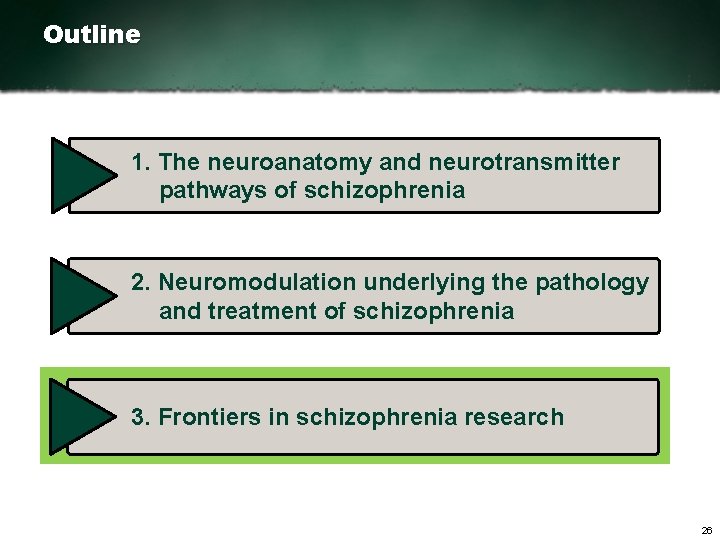 Outline

1. The neuroanatomy and neurotransmitter pathways of schizophrenia

2. Neuromodulation underlying the pathology and treatment of schizophrenia

3. Frontiers in schizophrenia research

26